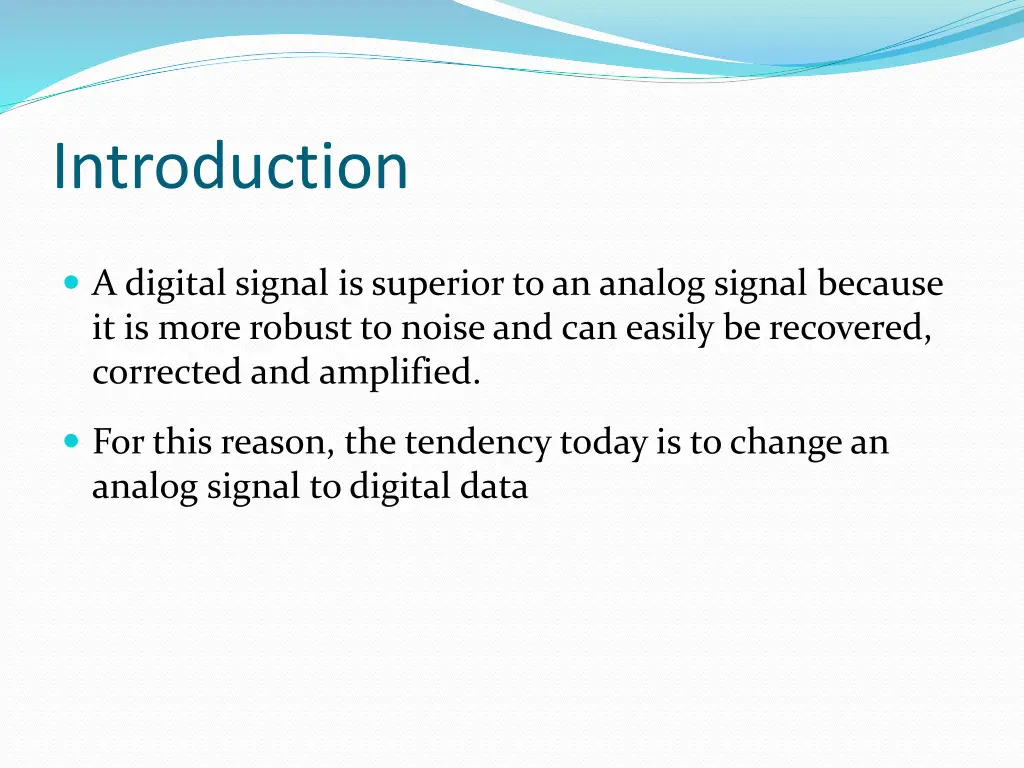 Introduction

A digital signal is superior to an analog signal because it is more robust to noise and can easily be recovered, corrected and amplified.

For this reason, the tendency today is to change an analog signal to digital data